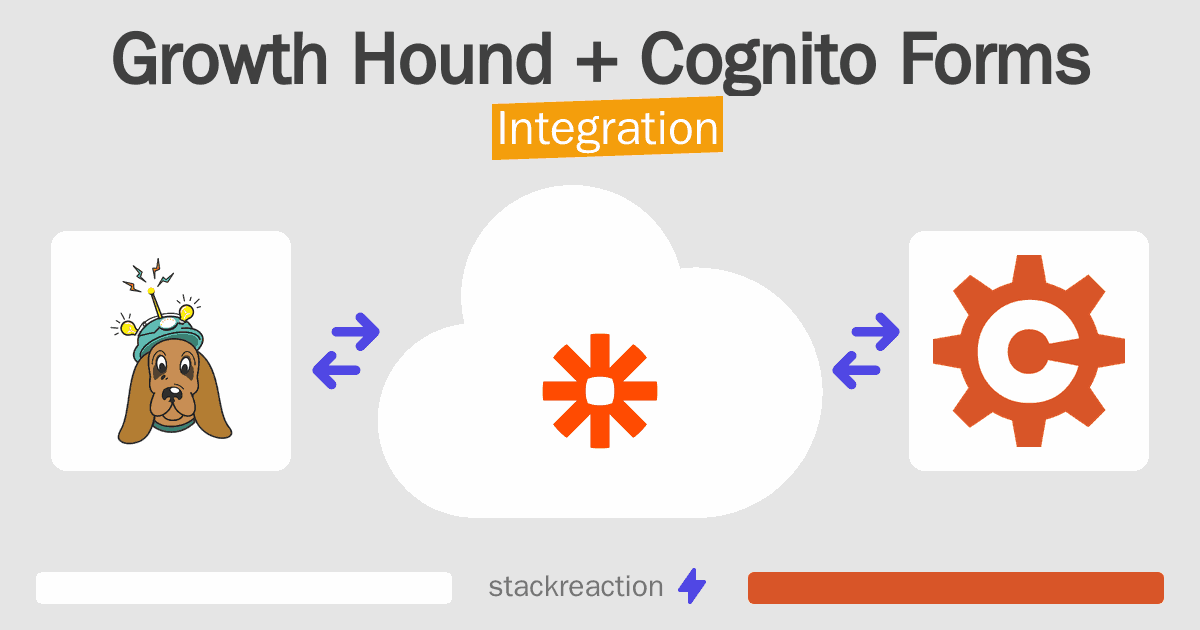 Growth Hound + Cognito Forms
Integration

stackreaction